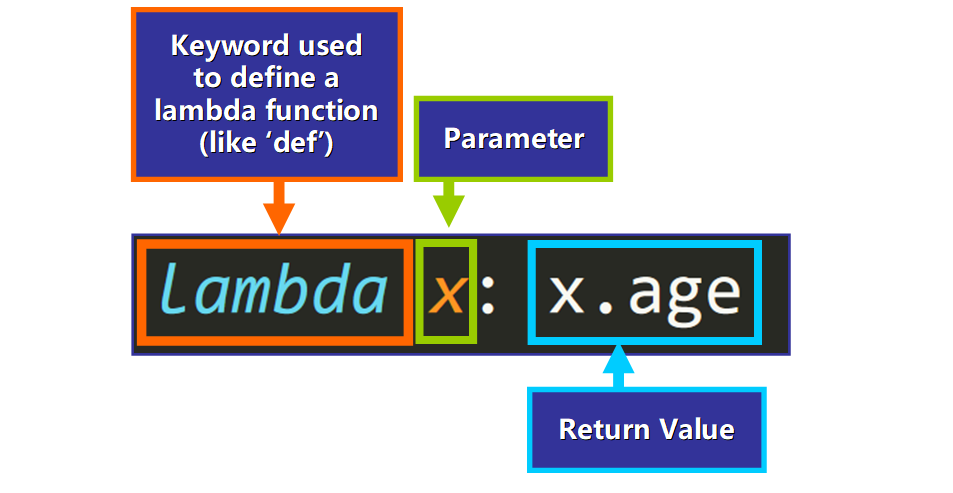 Keyword used to define a lambda function (like ‘def’)

Parameter

Lambda x: x.age

Return Value